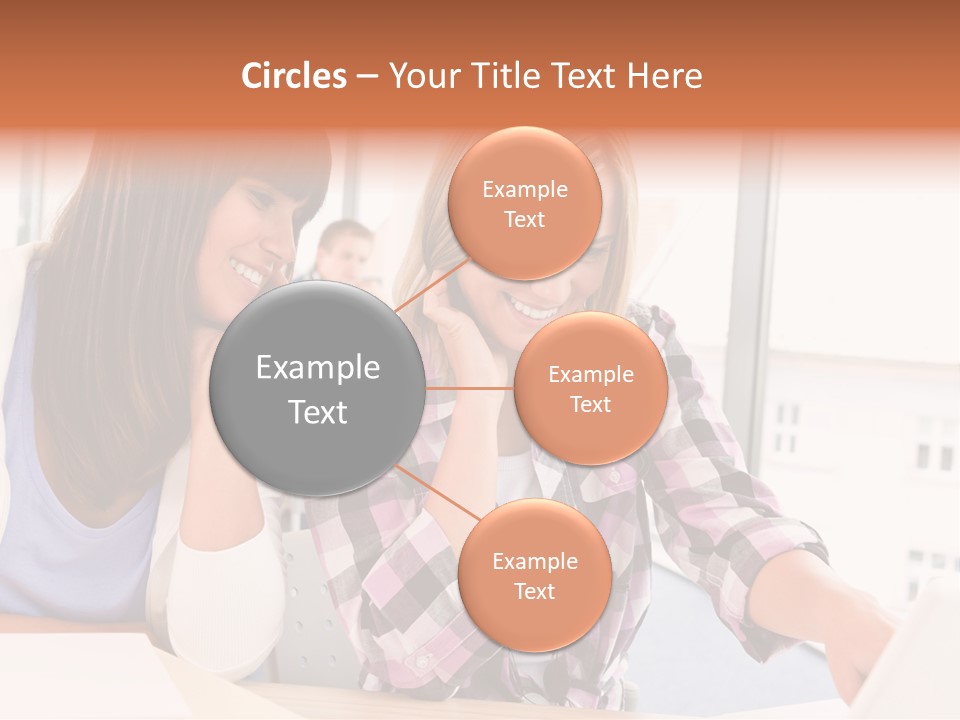 Circles – Your Title Text Here

Example Text

Example Text

Example Text

Example Text